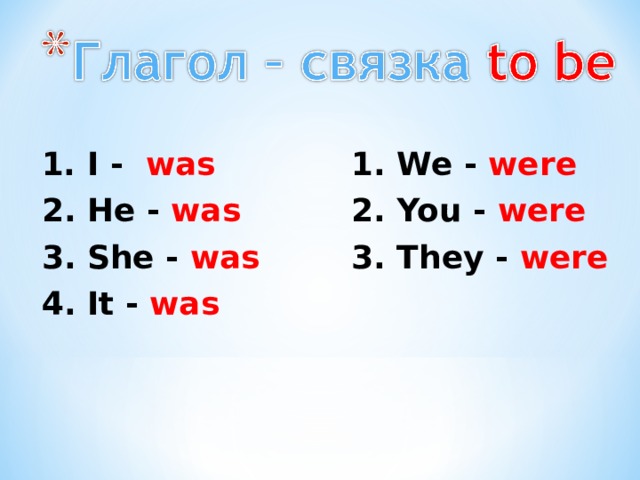 *Глагол - связка to be

1. I - was
2. He - was
3. She - was
4. It - was

1. We - were
2. You - were
3. They - were